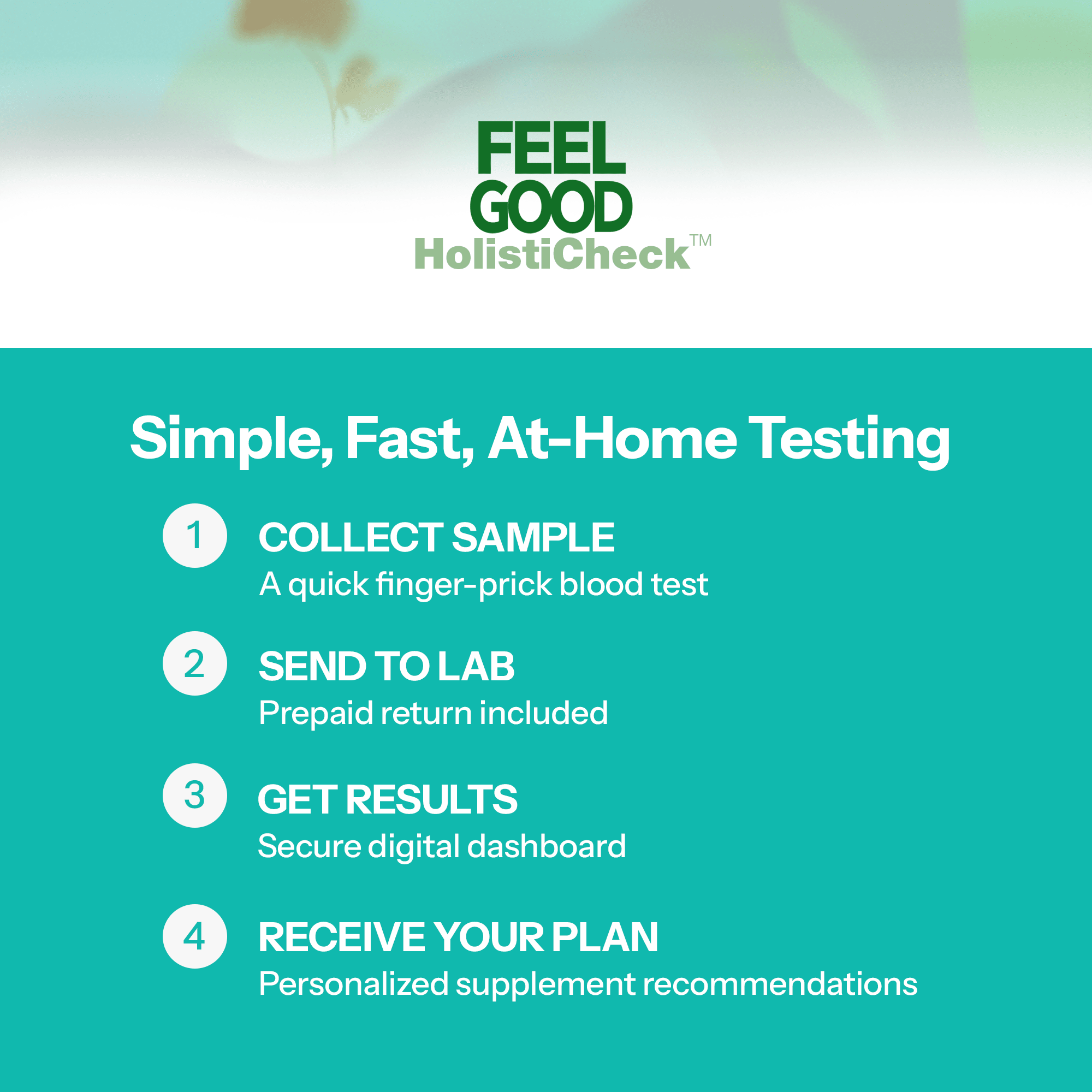 FEEL GOOD
HolistiCheck™

Simple, Fast, At-Home Testing

1 COLLECT SAMPLE
A quick finger-prick blood test

2 SEND TO LAB
Prepaid return included

3 GET RESULTS
Secure digital dashboard

4 RECEIVE YOUR PLAN
Personalized supplement recommendations